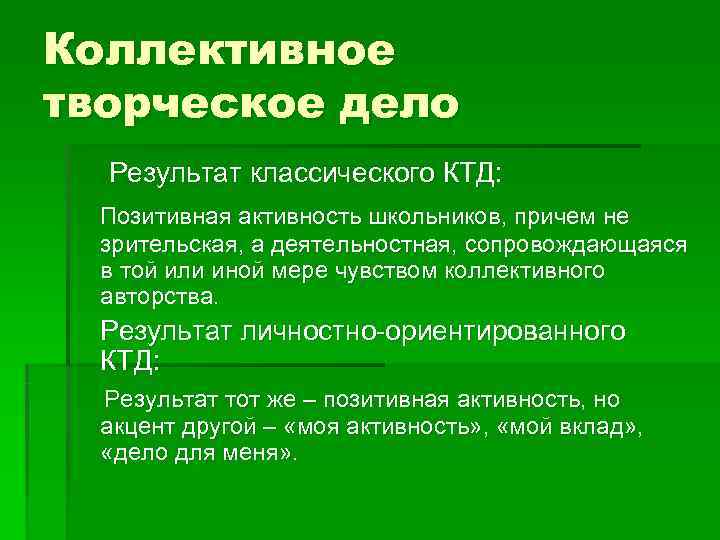 Коллективное творческое дело

Результат классического КТД:

Позитивная активность школьников, причем не зрительская, а деятельностная, сопровождающаяся в той или иной мере чувством коллективного авторства.

Результат личностно-ориентированного КТД:

Результат тот же – позитивная активность, но акцент другой – «моя активность», «мой вклад», «дело для меня».